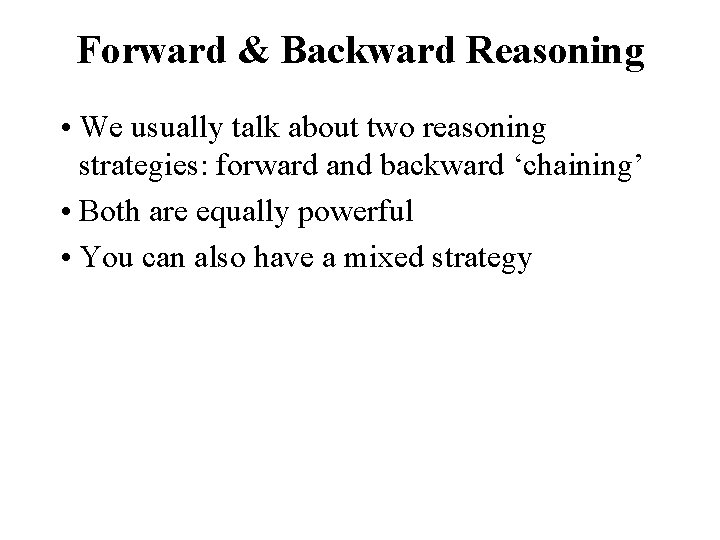 Forward & Backward Reasoning

• We usually talk about two reasoning strategies: forward and backward ‘chaining’

• Both are equally powerful

• You can also have a mixed strategy